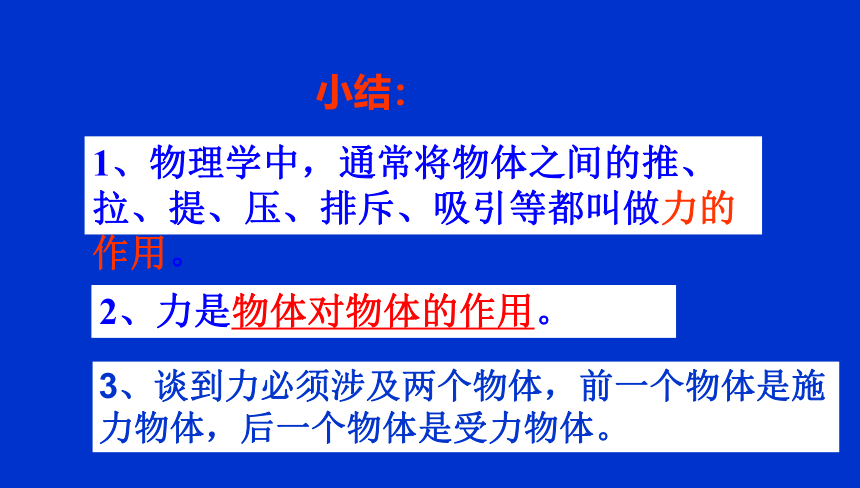 小结:

1、物理学中，通常将物体之间的推、拉、提、压、排斥、吸引等都叫做力的作用。

2、力是物体对物体的作用。

3、谈到力必须涉及两个物体，前一个物体是施力物体，后一个物体是受力物体。